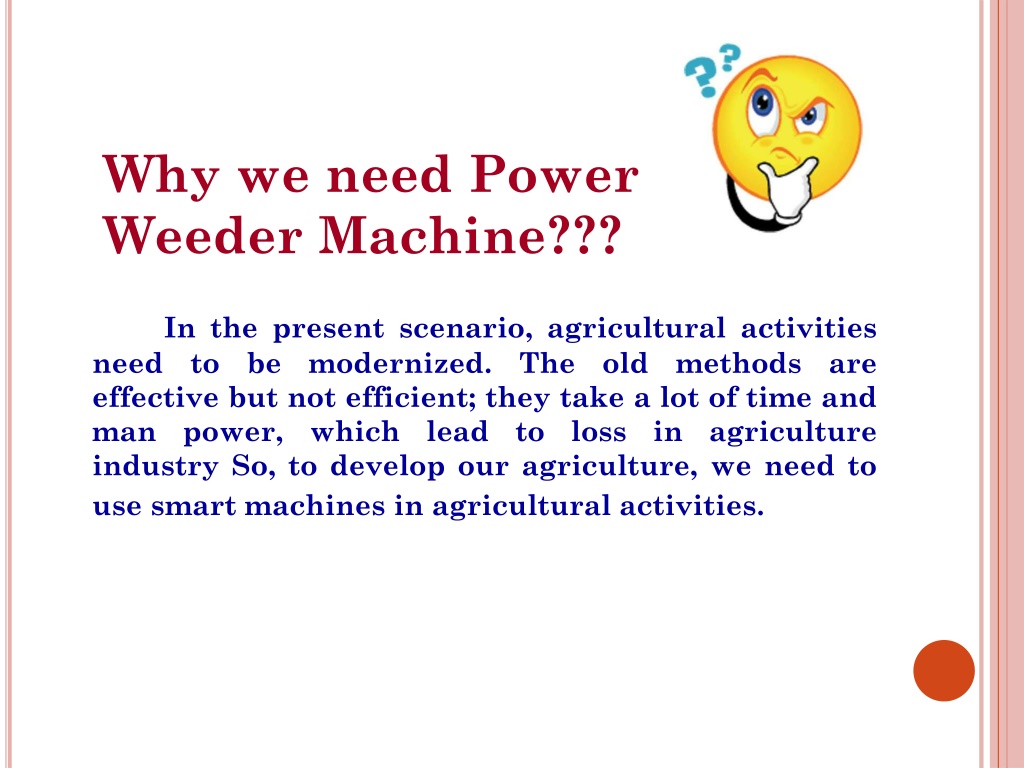 Why we need Power Weeder Machine???

In the present scenario, agricultural activities need to be modernized. The old methods are effective but not efficient; they take a lot of time and man power, which lead to loss in agriculture industry So, to develop our agriculture, we need to use smart machines in agricultural activities.